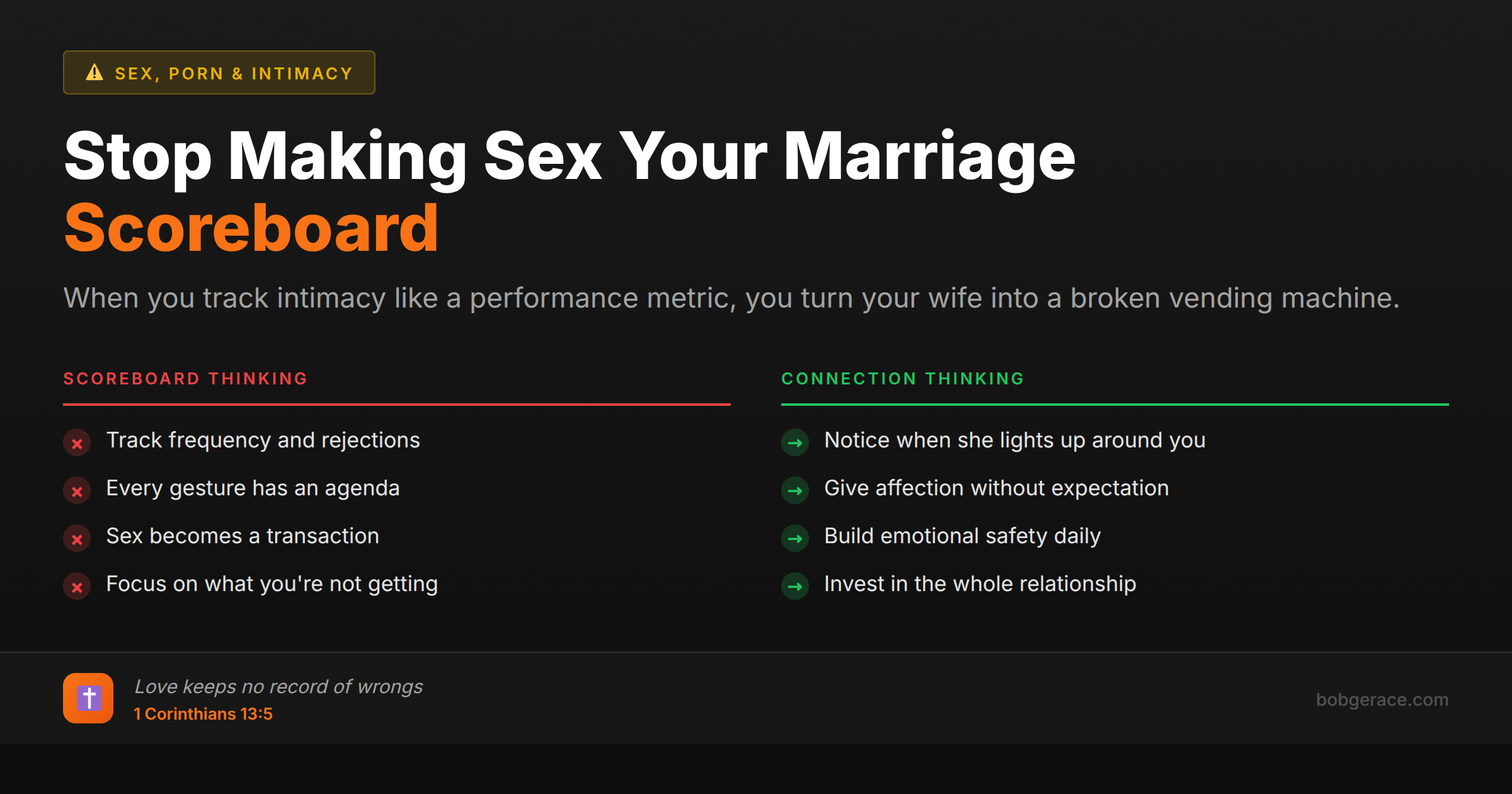 SEX, PORN & INTIMACY

Stop Making Sex Your Marriage Scoreboard

When you track intimacy like a performance metric, you turn your wife into a broken vending machine.

SCOREBOARD THINKING

Track frequency and rejections

Every gesture has an agenda

Sex becomes a transaction

Focus on what you're not getting

CONNECTION THINKING

Notice when she lights up around you

Give affection without expectation

Build emotional safety daily

Invest in the whole relationship

Love keeps no record of wrongs
1 Corinthians 13:5

bobgerace.com